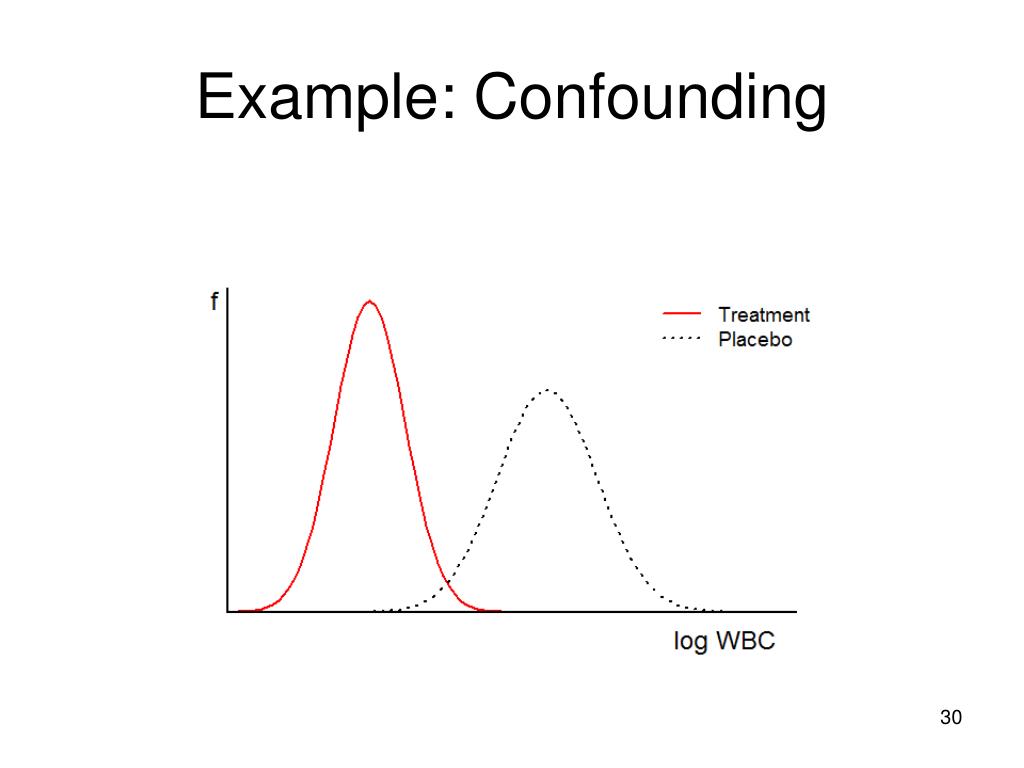 Example: Confounding

f

Treatment
Placebo

log WBC

30